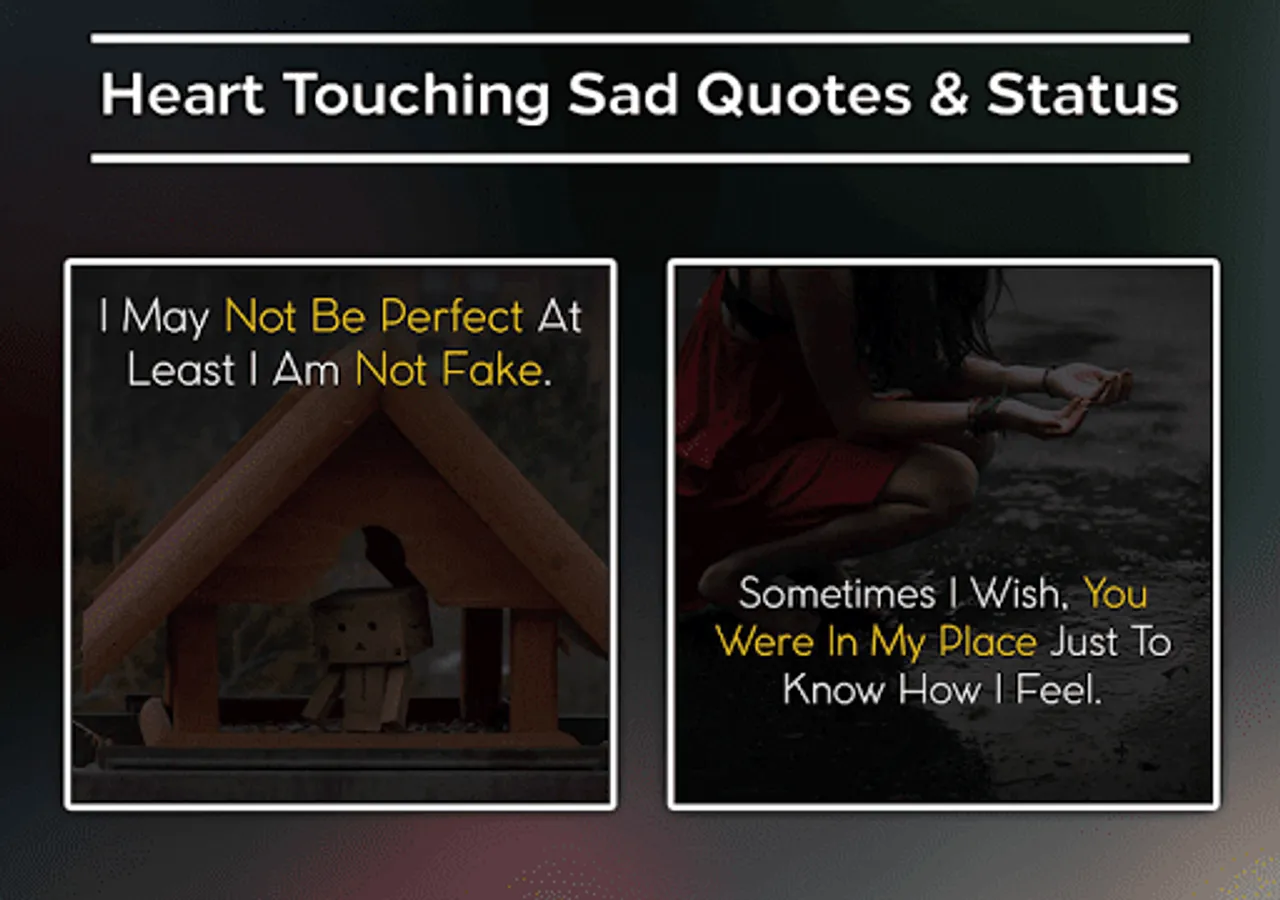 Heart Touching Sad Quotes & Status

I May Not Be Perfect At Least I Am Not Fake.

Sometimes I Wish, You Were In My Place Just To Know How I Feel.